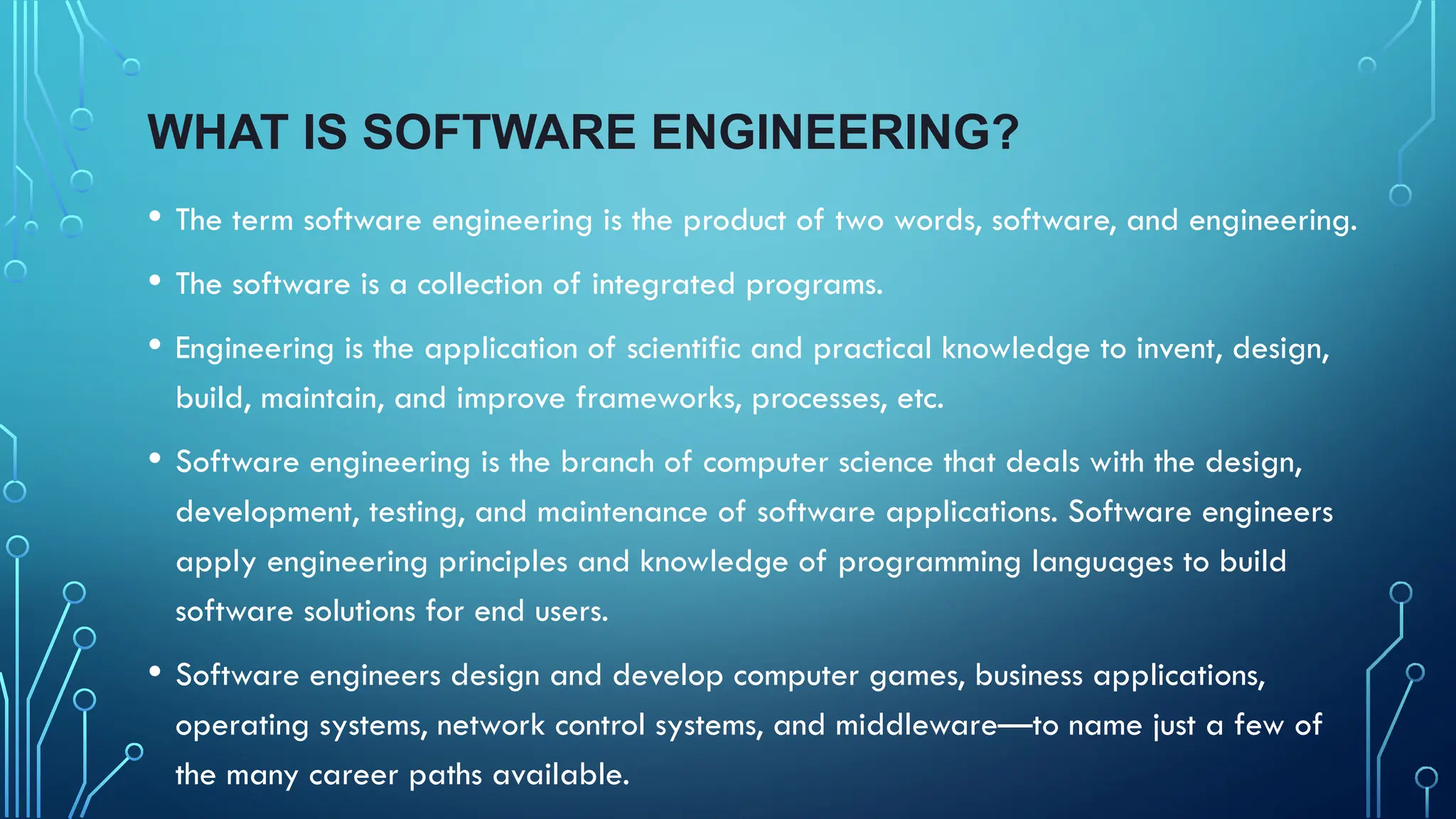 WHAT IS SOFTWARE ENGINEERING?

• The term software engineering is the product of two words, software, and engineering.

• The software is a collection of integrated programs.

• Engineering is the application of scientific and practical knowledge to invent, design, build, maintain, and improve frameworks, processes, etc.

• Software engineering is the branch of computer science that deals with the design, development, testing, and maintenance of software applications. Software engineers apply engineering principles and knowledge of programming languages to build software solutions for end users.

• Software engineers design and develop computer games, business applications, operating systems, network control systems, and middleware—to name just a few of the many career paths available.